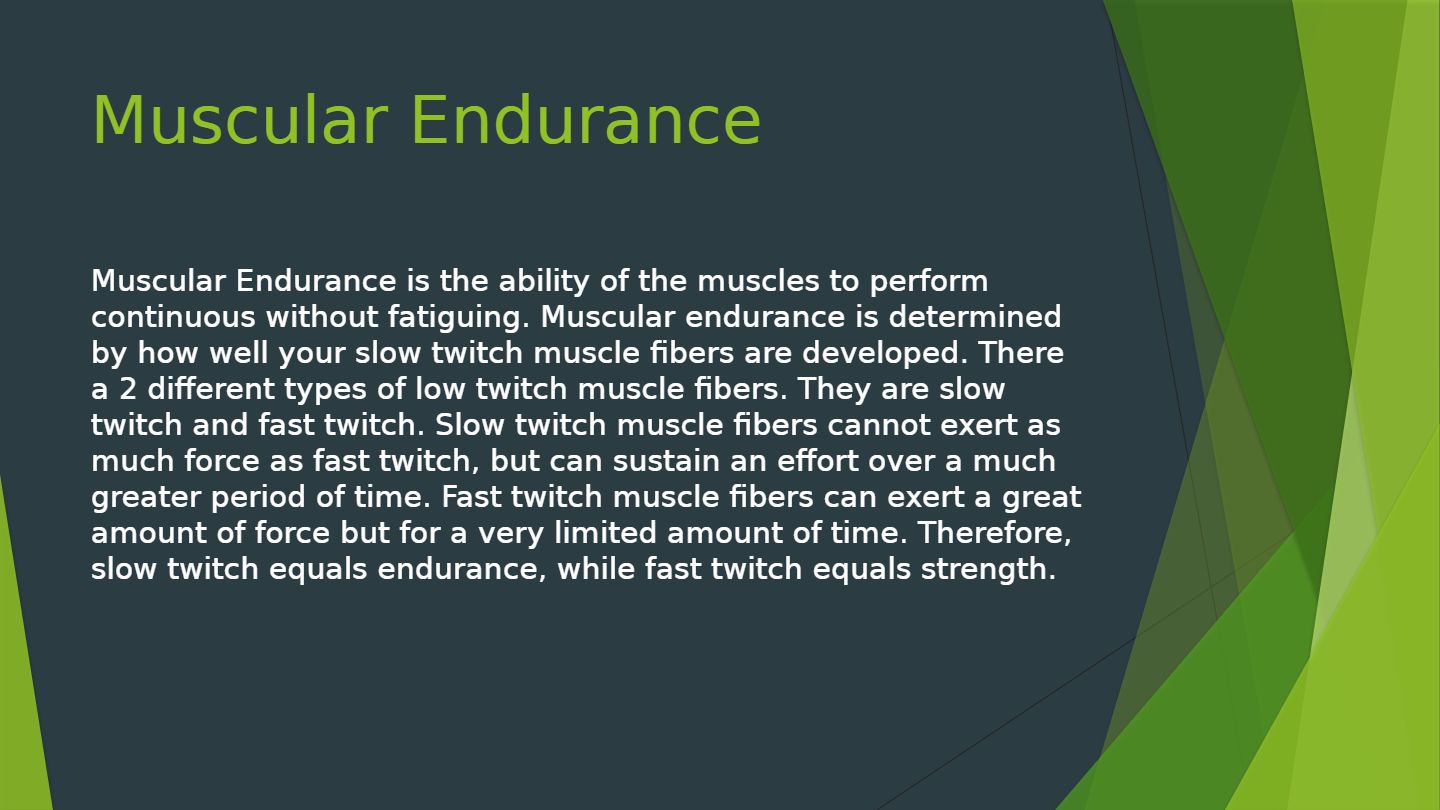 Muscular Endurance

Muscular Endurance is the ability of the muscles to perform continuous without fatiguing. Muscular endurance is determined by how well your slow twitch muscle fibers are developed. There a 2 different types of low twitch muscle fibers. They are slow twitch and fast twitch. Slow twitch muscle fibers cannot exert as much force as fast twitch, but can sustain an effort over a much greater period of time. Fast twitch muscle fibers can exert a great amount of force but for a very limited amount of time. Therefore, slow twitch equals endurance, while fast twitch equals strength.